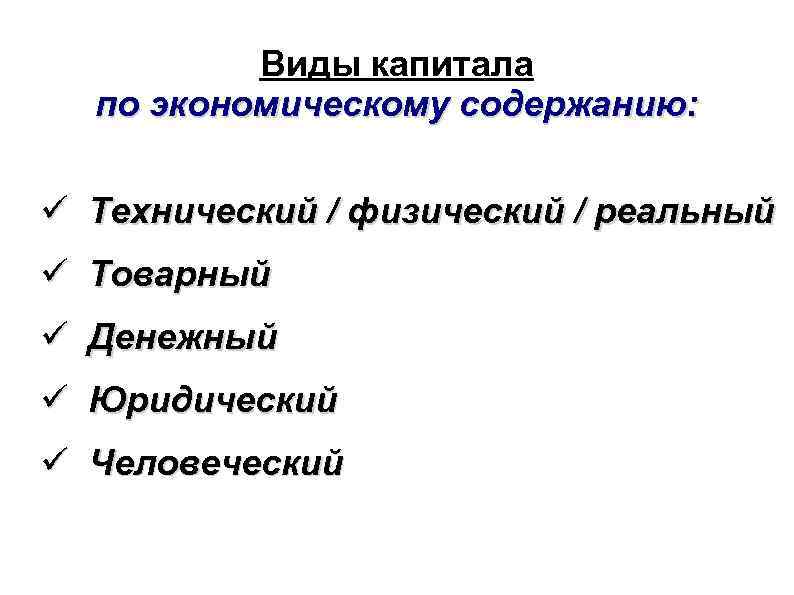 Виды капитала
по экономическому содержанию:

✓ Технический / физический / реальный
✓ Товарный
✓ Денежный
✓ Юридический
✓ Человеческий